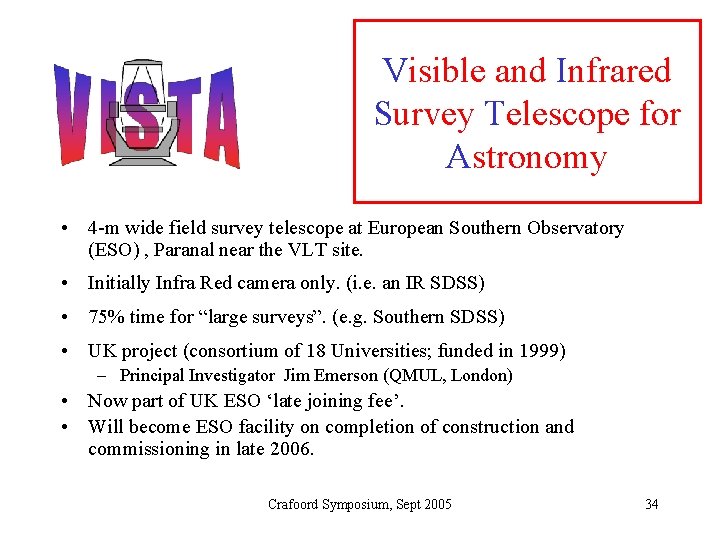 VISTA

Visible and Infrared Survey Telescope for Astronomy

• 4-m wide field survey telescope at European Southern Observatory (ESO) , Paranal near the VLT site.
• Initially Infra Red camera only. (i.e. an IR SDSS)
• 75% time for “large surveys”. (e.g. Southern SDSS)
• UK project (consortium of 18 Universities; funded in 1999)
– Principal Investigator Jim Emerson (QMUL, London)
• Now part of UK ESO ‘late joining fee’.
• Will become ESO facility on completion of construction and commissioning in late 2006.

Crafoord Symposium, Sept 2005

34